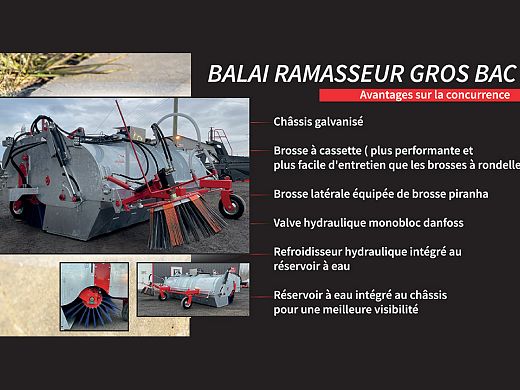 BALAI RAMASSEUR GROS BAC

Avantages sur la concurrence

Châssis galvanisé

Brosse à cassette ( plus performante et plus facile d'entretien que les brosses à rondelle

Brosse latérale équipée de brosse piranha

Valve hydraulique monobloc danfoss

Refroidisseur hydraulique intégré au réservoir à eau

Réservoir à eau intégré au châssis pour une meilleure visibilité